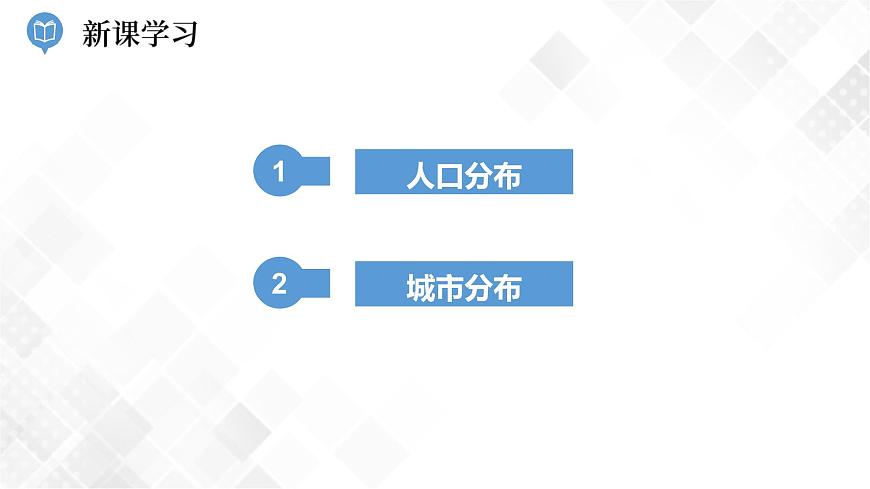 新课学习

1 人口分布

2 城市分布